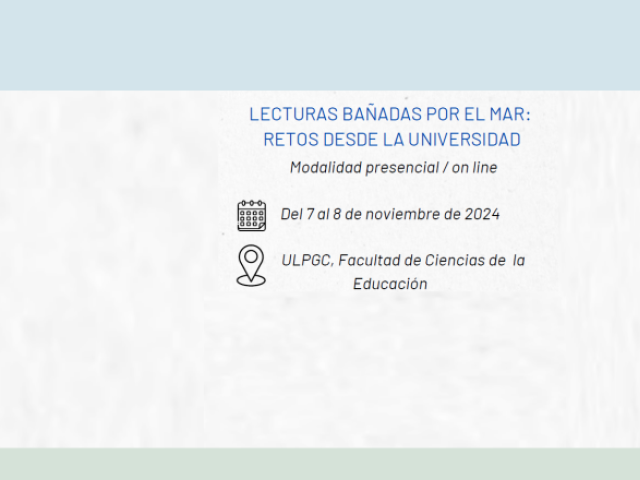 LECTURAS BAÑADAS POR EL MAR:
RETOS DESDE LA UNIVERSIDAD

Modalidad presencial / on line

Del 7 al 8 de noviembre de 2024

ULPGC, Facultad de Ciencias de la Educación